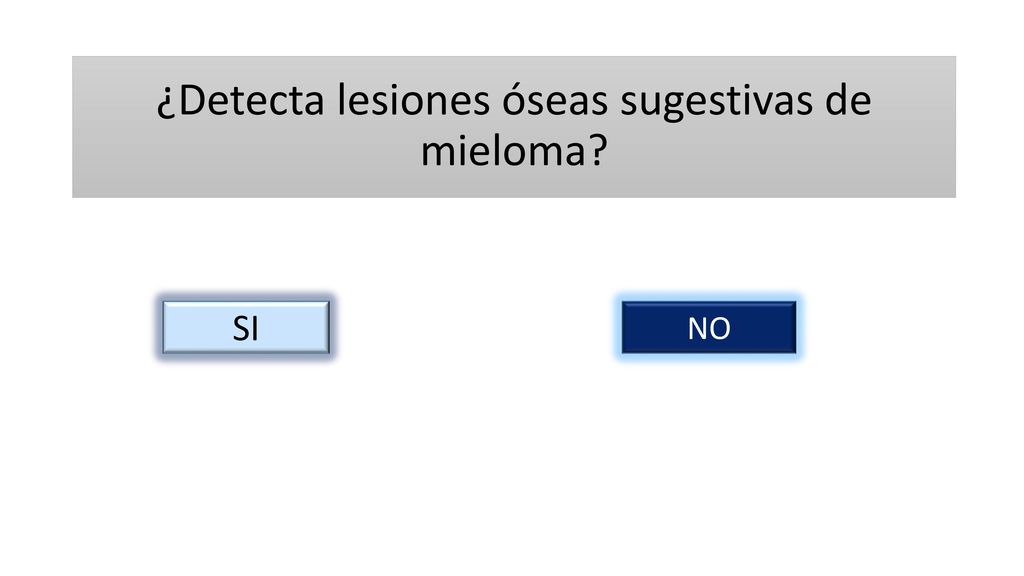 ¿Detecta lesiones óseas sugestivas de mieloma?

SI

NO